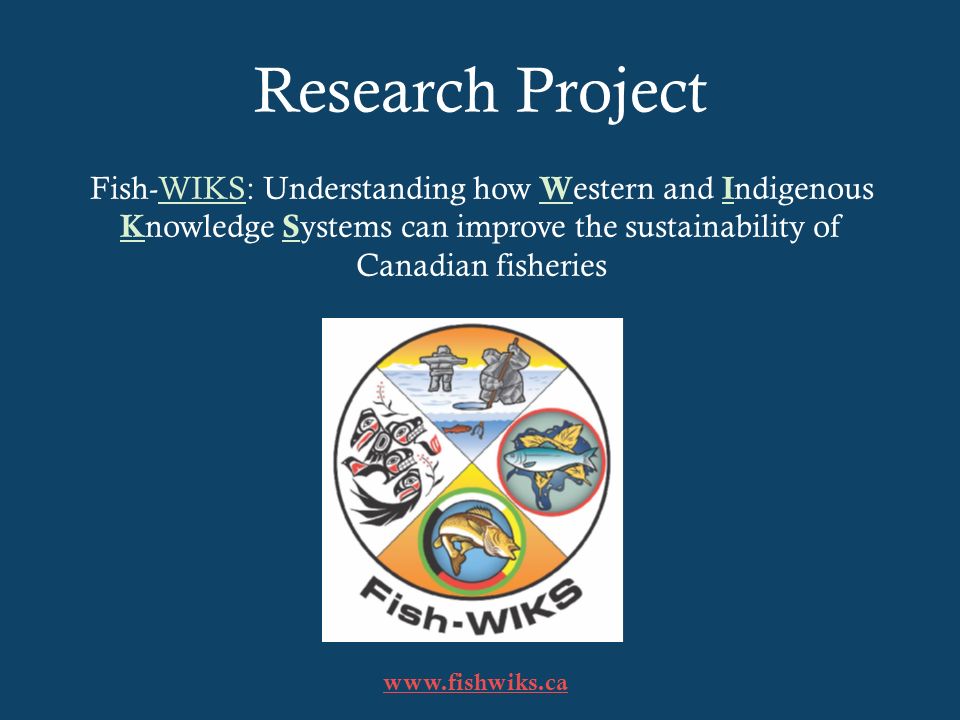 Research Project

Fish-WIKS: Understanding how Western and Indigenous Knowledge Systems can improve the sustainability of Canadian fisheries

Fish-WIKS

www.fishwiks.ca